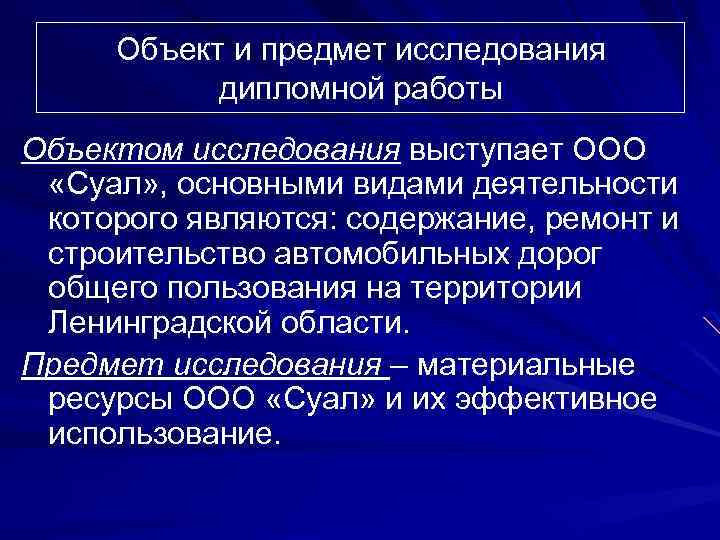 Объект и предмет исследования дипломной работы

Объектом исследования выступает ООО «Суал», основными видами деятельности которого являются: содержание, ремонт и строительство автомобильных дорог общего пользования на территории Ленинградской области.

Предмет исследования – материальные ресурсы ООО «Суал» и их эффективное использование.